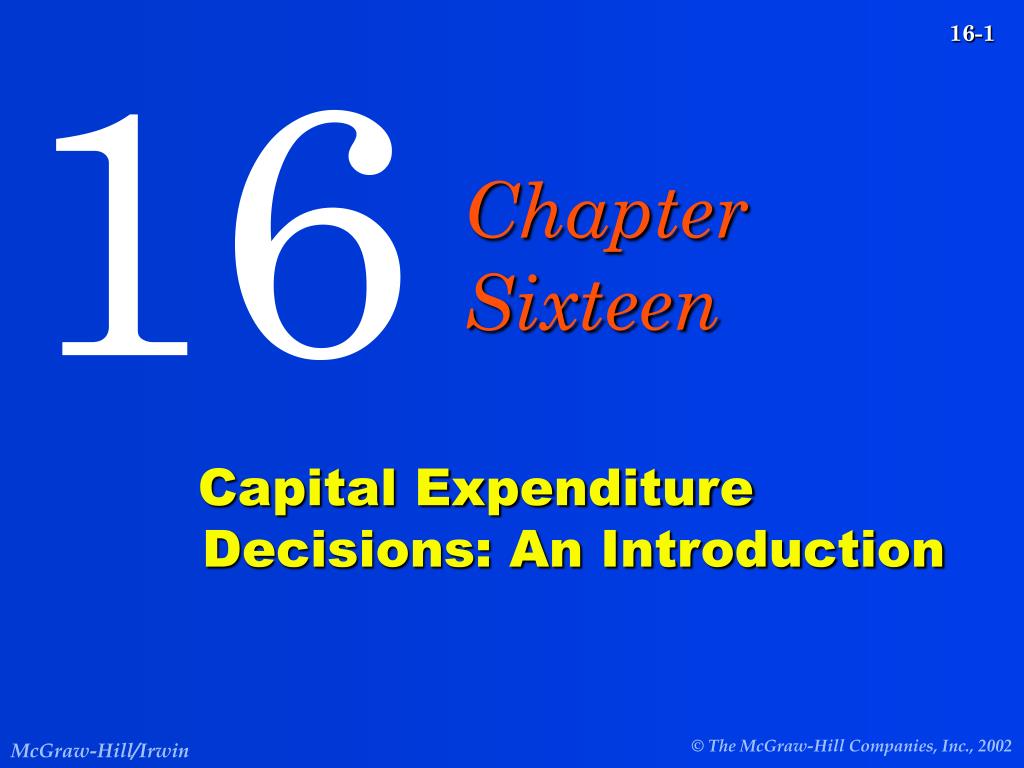 16-1

16

Chapter Sixteen

Capital Expenditure Decisions: An Introduction

McGraw-Hill/Irwin

© The McGraw-Hill Companies, Inc., 2002